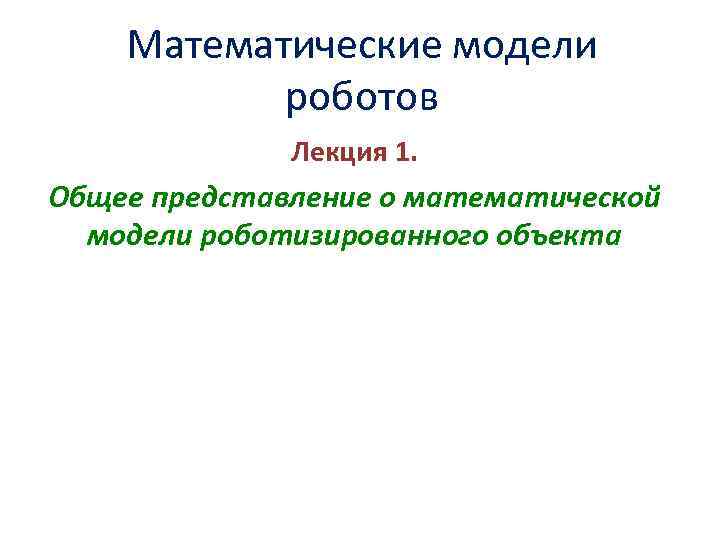 Математические модели роботов

Лекция 1.

Общее представление о математической модели роботизированного объекта